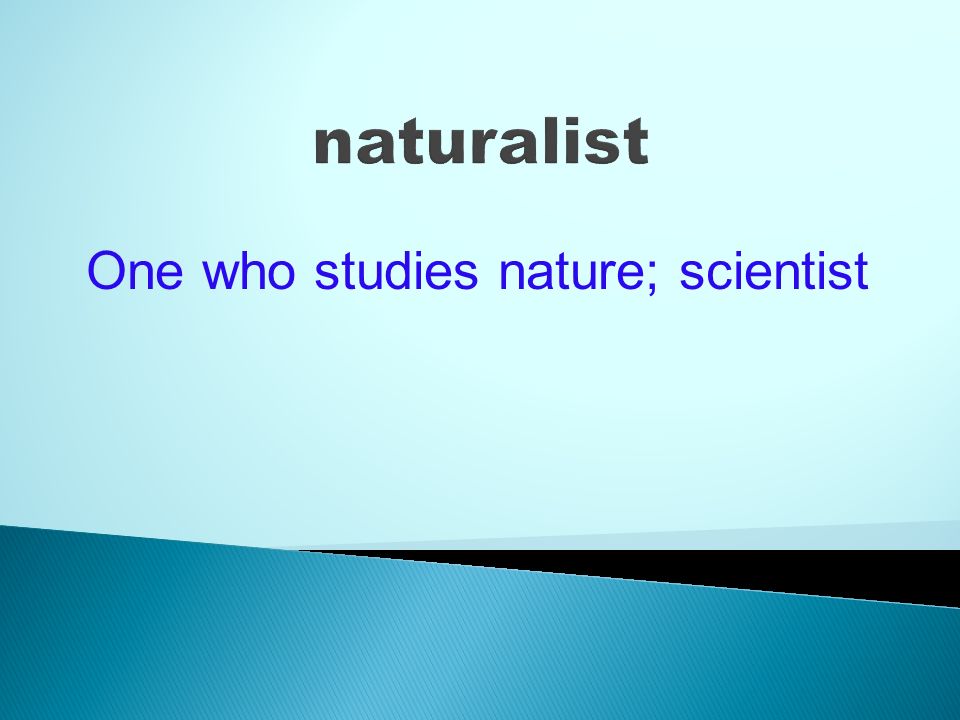 naturalist

One who studies nature; scientist